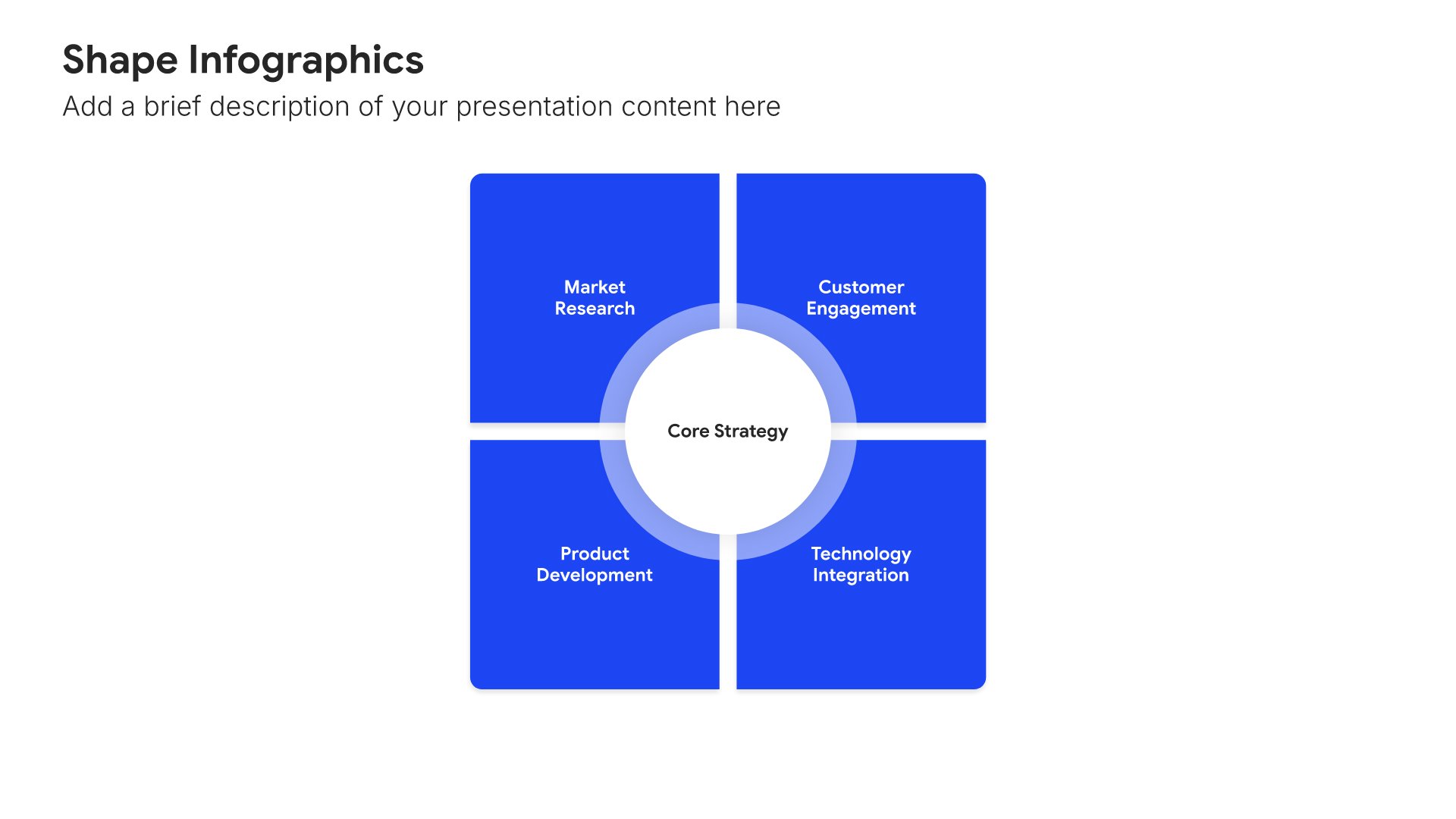 Shape Infographics

Add a brief description of your presentation content here

Market
Research

Customer
Engagement

Core Strategy

Product
Development

Technology
Integration